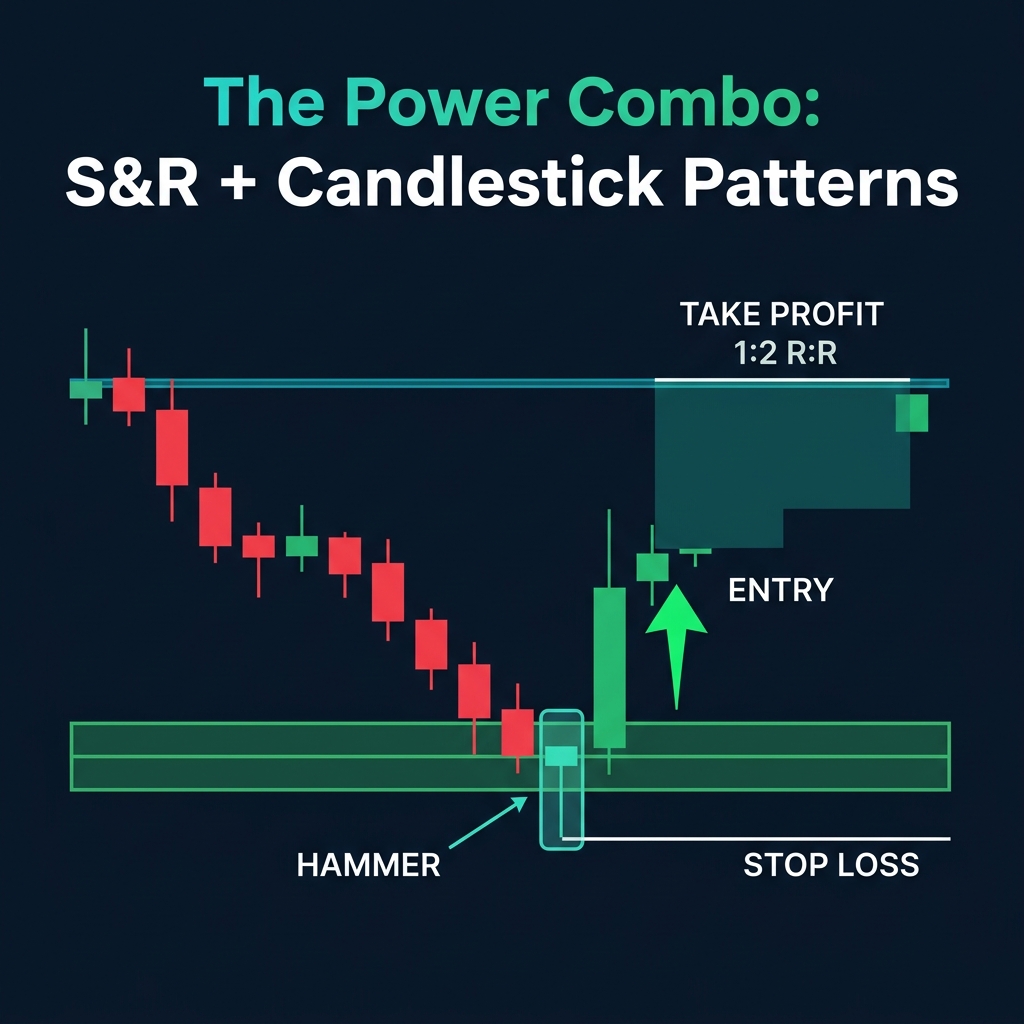 The Power Combo:
S&R + Candlestick Patterns

TAKE PROFIT
1:2 R:R

ENTRY

HAMMER

STOP LOSS